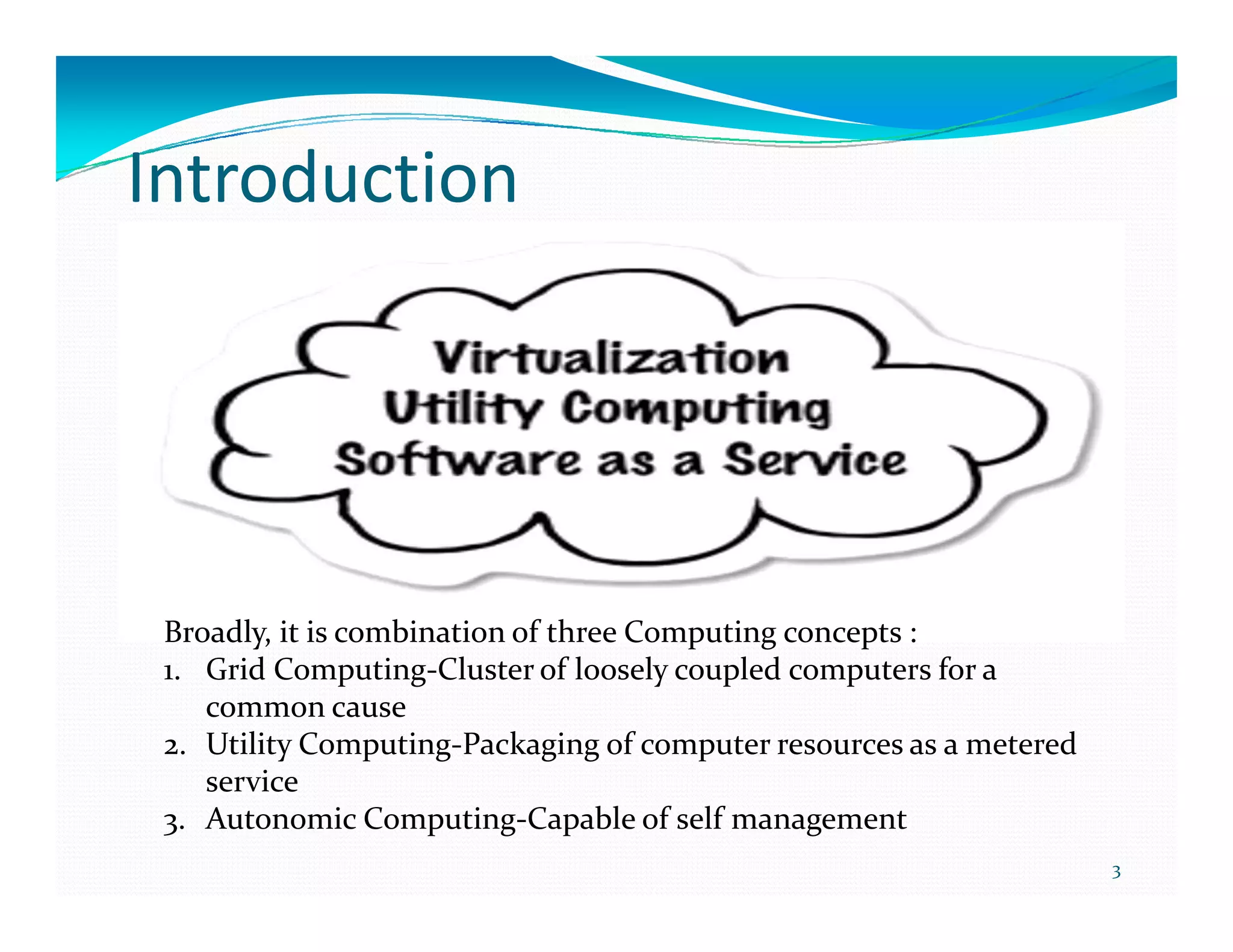 Introduction

Virtualization
Utility Computing
Software as a Service

Broadly, it is combination of three Computing concepts :
1. Grid Computing-Cluster of loosely coupled computers for a common cause
2. Utility Computing-Packaging of computer resources as a metered service
3. Autonomic Computing-Capable of self management

3